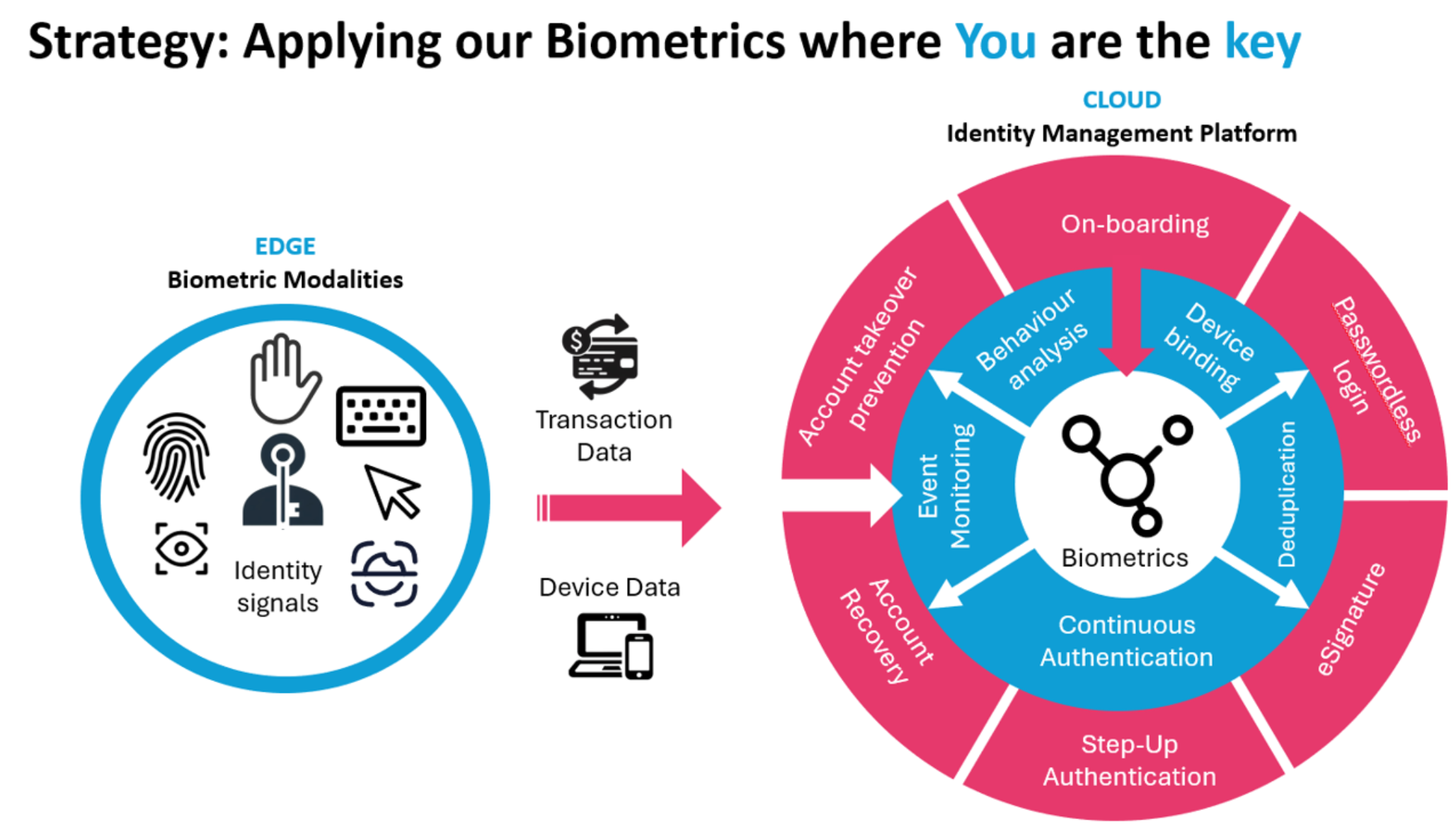 Strategy: Applying our Biometrics where You are the key

EDGE
Biometric Modalities

Identity signals

Transaction Data

Device Data

CLOUD
Identity Management Platform

On-boarding

Passwordless login

eSignature

Step-Up Authentication

Account Recovery

Account takeover prevention

Behaviour analysis

Device binding

Deduplication

Continuous Authentication

Event Monitoring

Biometrics